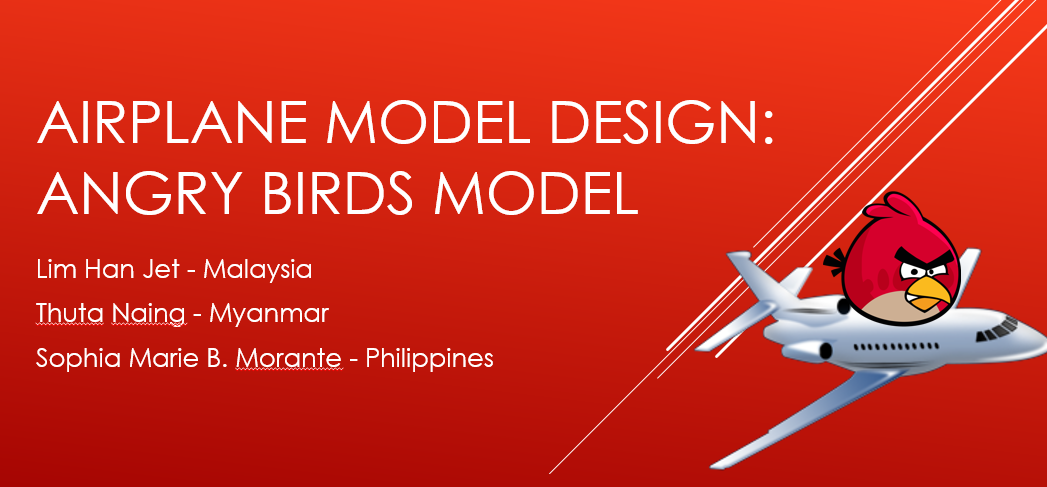 AIRPLANE MODEL DESIGN: ANGRY BIRDS MODEL

Lim Han Jet - Malaysia

Thuta Naing - Myanmar

Sophia Marie B. Morante - Philippines